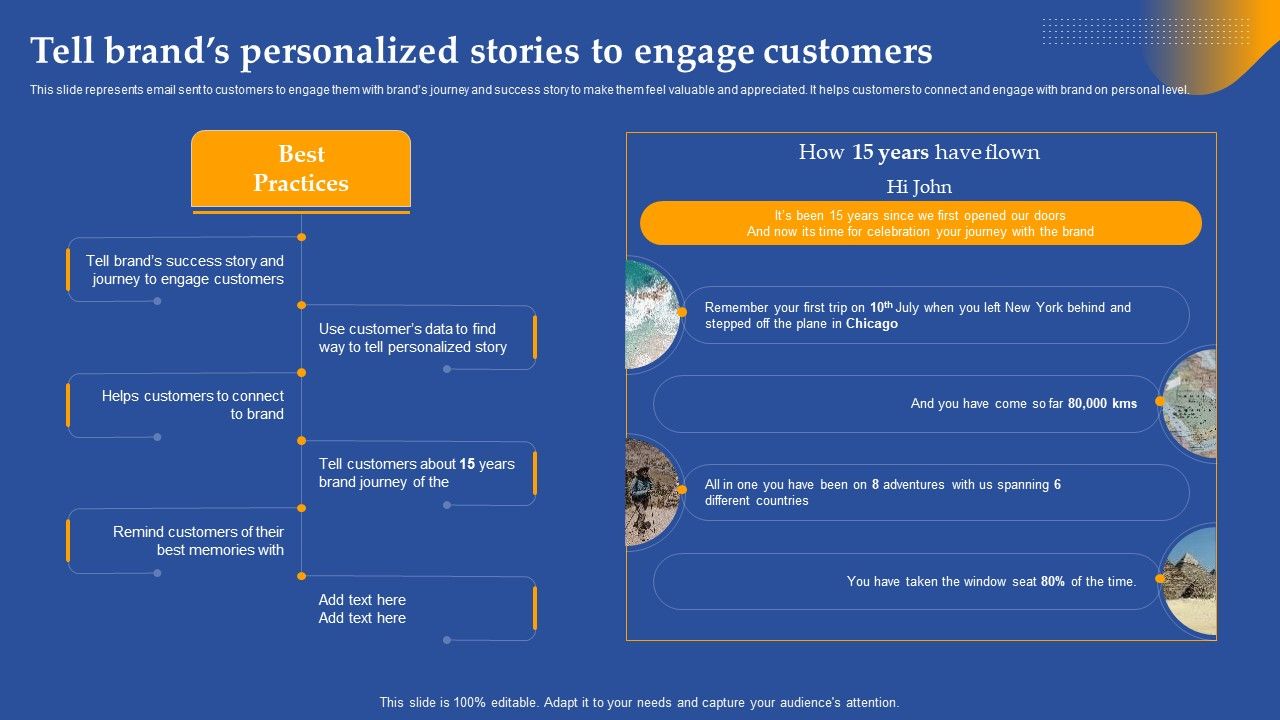 Tell brand's personalized stories to engage customers

This slide represents email sent to customers to engage them with brand's journey and success story to make them feel valuable and appreciated. It helps customers to connect and engage with brand on personal level.

Best Practices

Tell brand's success story and journey to engage customers

Use customer's data to find way to tell personalized story

Helps customers to connect to brand

Tell customers about 15 years brand journey of the

Remind customers of their best memories with

Add text here
Add text here

How 15 years have flown

Hi John

It's been 15 years since we first opened our doors
And now its time for celebration your journey with the brand

Remember your first trip on 10$^{th}$ July when you left New York behind and stepped off the plane in Chicago

And you have come so far 80,000 kms

All in one you have been on 8 adventures with us spanning 6 different countries

You have taken the window seat 80% of the time.

This slide is 100% editable. Adapt it to your needs and capture your audience's attention.